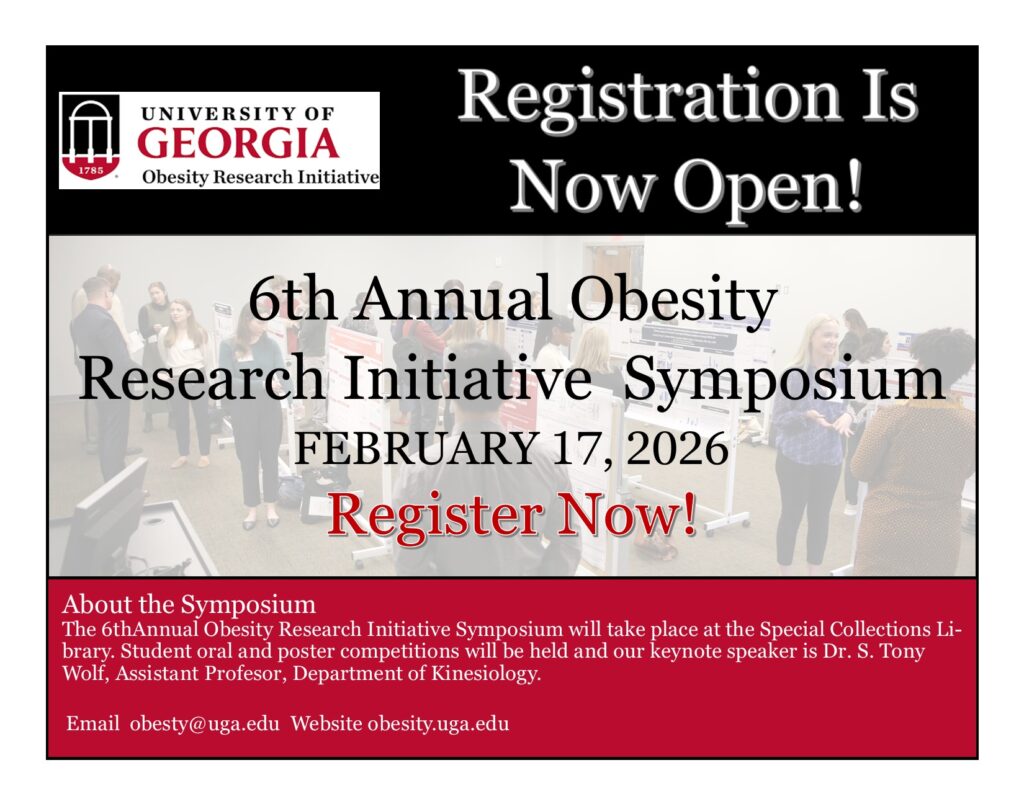 1785
UNIVERSITY OF
GEORGIA
Obesity Research Initiative

Registration Is Now Open!

6th Annual Obesity Research Initiative Symposium
FEBRUARY 17, 2026
Register Now!

About the Symposium
The 6thAnnual Obesity Research Initiative Symposium will take place at the Special Collections Library. Student oral and poster competitions will be held and our keynote speaker is Dr. S. Tony Wolf, Assistant Profesor, Department of Kinesiology.

Email obesty@uga.edu Website obesity.uga.edu